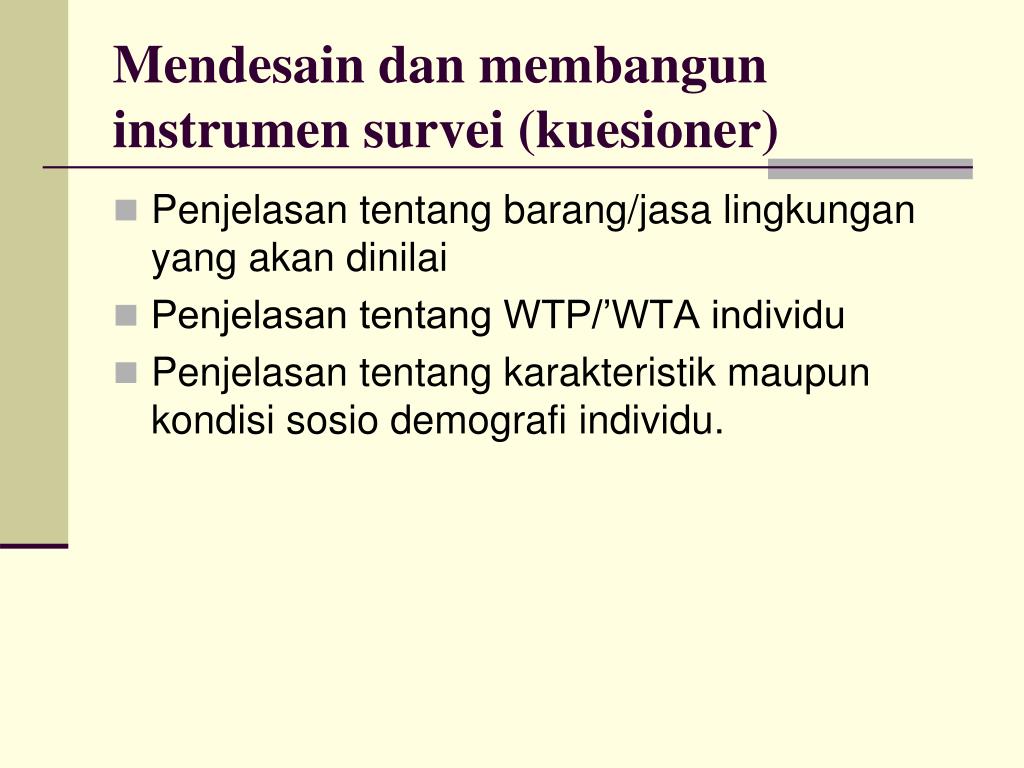 Mendesain dan membangun instrumen survei (kuesioner)

Penjelasan tentang barang/jasa lingkungan yang akan dinilai

Penjelasan tentang WTP/’WTA individu

Penjelasan tentang karakteristik maupun kondisi sosio demografi individu.